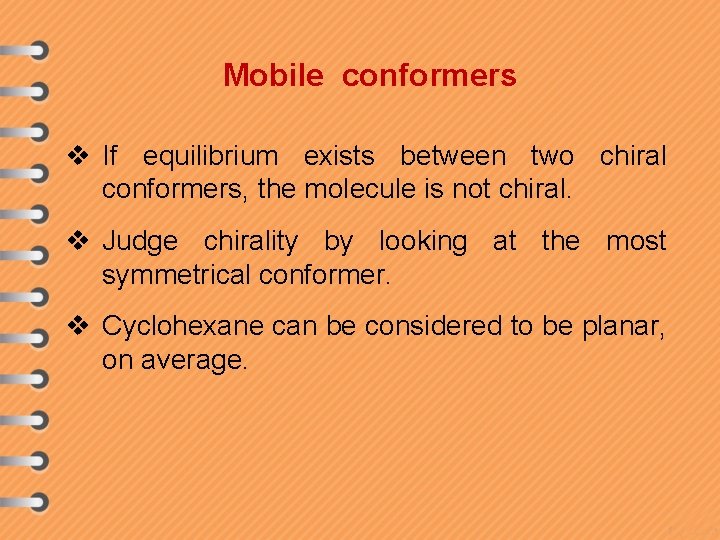 Mobile conformers

❖ If equilibrium exists between two chiral conformers, the molecule is not chiral.

❖ Judge chirality by looking at the most symmetrical conformer.

❖ Cyclohexane can be considered to be planar, on average.